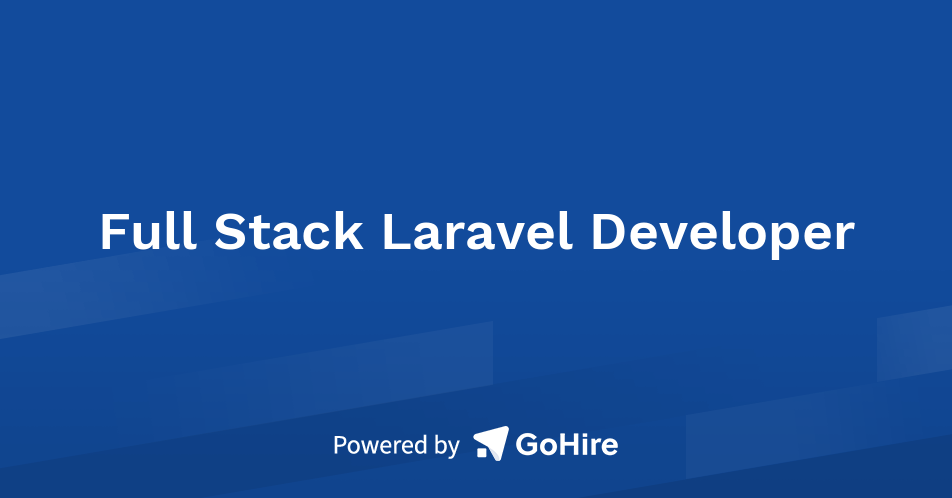 Full Stack Laravel Developer

Powered by GoHire